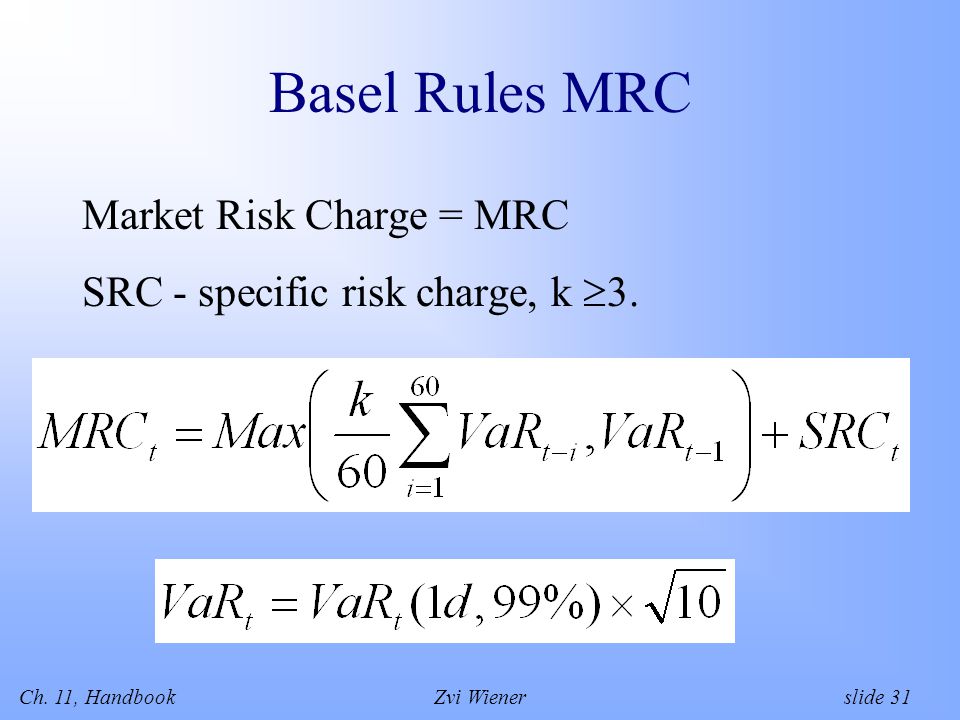 Basel Rules MRC

Market Risk Charge = MRC

SRC - specific risk charge, k $\geq$3.

$MRC_t = Max\left(\frac{k}{60}\sum_{i=1}^{60} VaR_{t-i}, VaR_{t-1}\right) + SRC_t$

$VaR_t = VaR_t(1d, 99\%) \times \sqrt{10}$

Ch. 11, Handbook

Zvi Wiener

slide 31